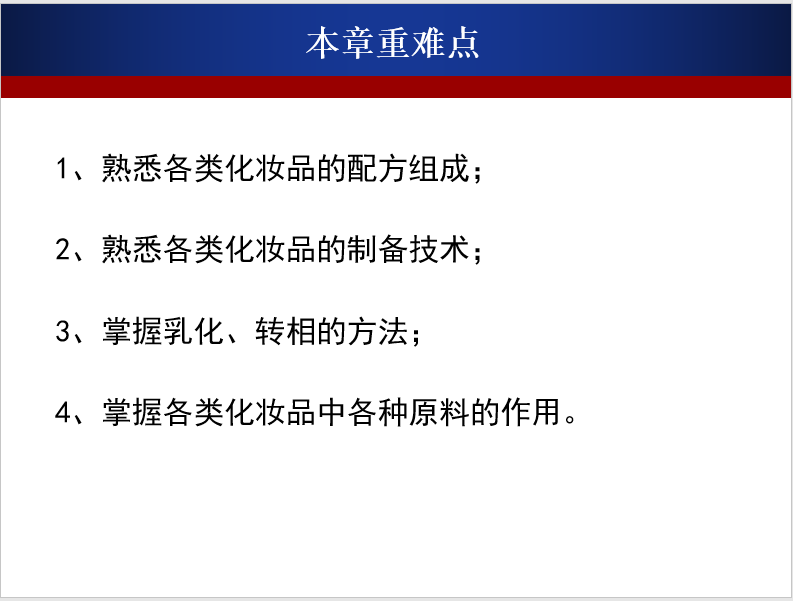 本章重难点

1、熟悉各类化妆品的配方组成；

2、熟悉各类化妆品的制备技术；

3、掌握乳化、转相的方法；

4、掌握各类化妆品中各种原料的作用。